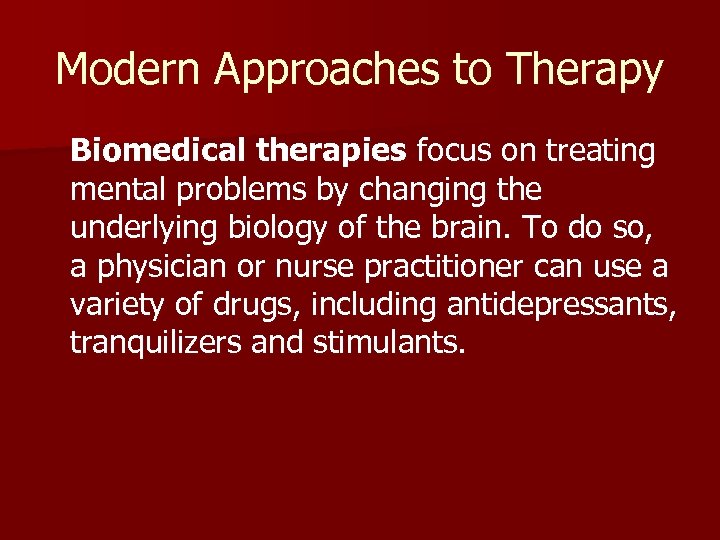 Modern Approaches to Therapy

Biomedical therapies focus on treating mental problems by changing the underlying biology of the brain. To do so, a physician or nurse practitioner can use a variety of drugs, including antidepressants, tranquilizers and stimulants.